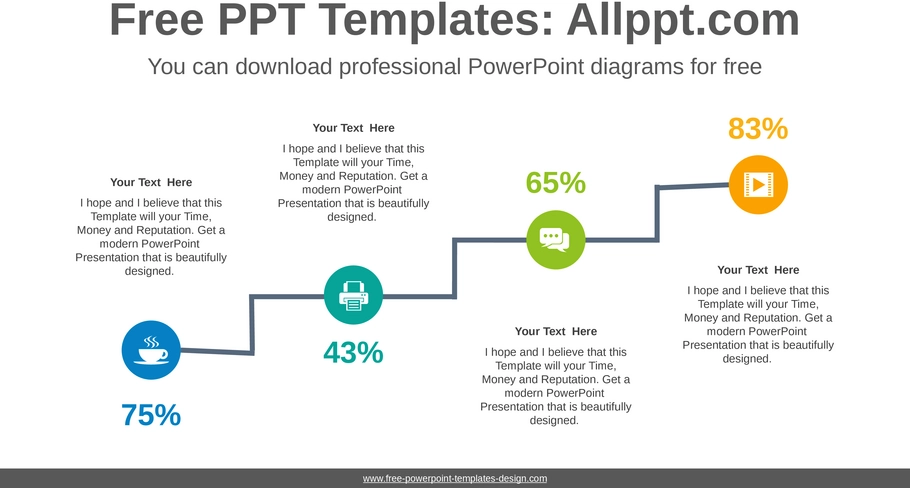 Free PPT Templates: Allppt.com

You can download professional PowerPoint diagrams for free

Your Text Here

I hope and I believe that this Template will your Time, Money and Reputation. Get a modern PowerPoint Presentation that is beautifully designed.

75%

Your Text Here

I hope and I believe that this Template will your Time, Money and Reputation. Get a modern PowerPoint Presentation that is beautifully designed.

43%

65%

Your Text Here

I hope and I believe that this Template will your Time, Money and Reputation. Get a modern PowerPoint Presentation that is beautifully designed.

83%

Your Text Here

I hope and I believe that this Template will your Time, Money and Reputation. Get a modern PowerPoint Presentation that is beautifully designed.

www.free-powerpoint-templates-design.com